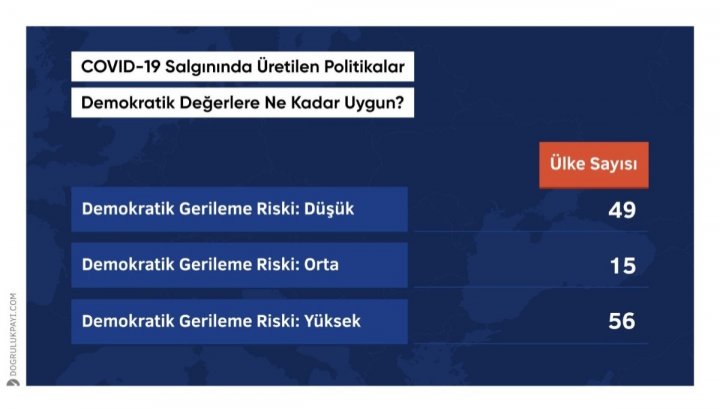 COVID-19 Salgınında Üretilen Politikalar
Demokratik Değerlere Ne Kadar Uygun?

| | Ülke Sayısı |
|---|---|
| Demokratik Gerileme Riski: Düşük | 49 |
| Demokratik Gerileme Riski: Orta | 15 |
| Demokratik Gerileme Riski: Yüksek | 56 |

DOGRULUKPAYI.COM